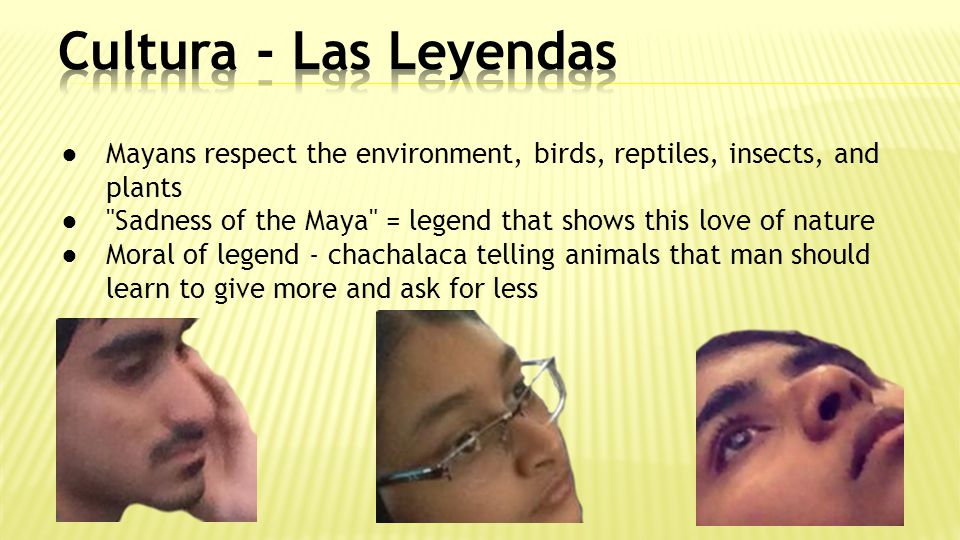 Cultura - Las Leyendas

● Mayans respect the environment, birds, reptiles, insects, and plants
● "Sadness of the Maya" = legend that shows this love of nature
● Moral of legend - chachalaca telling animals that man should learn to give more and ask for less